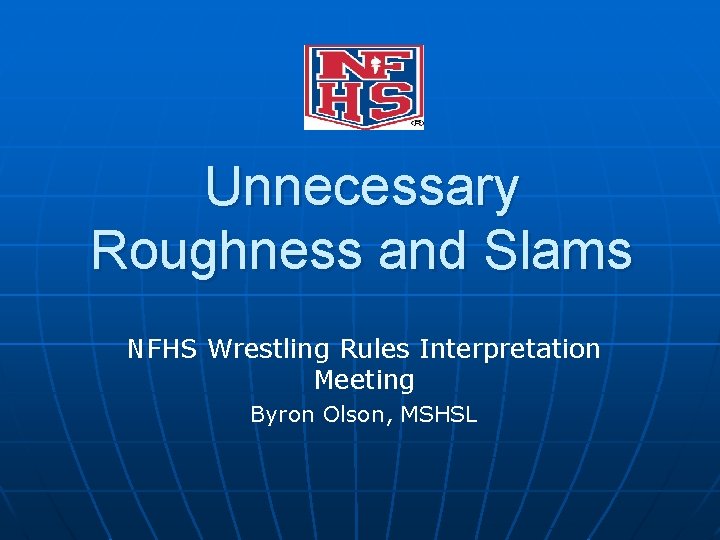 NFHS

Unnecessary Roughness and Slams

NFHS Wrestling Rules Interpretation Meeting

Byron Olson, MSHSL